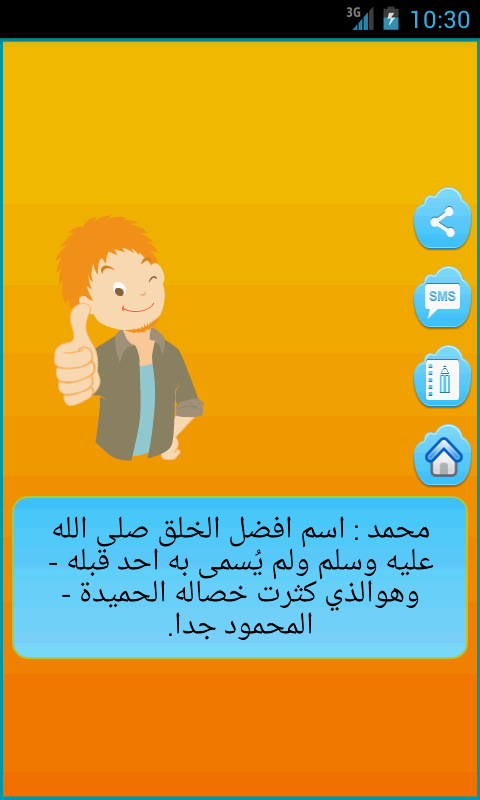 3G 10:30

SMS

محمد : اسم افضل الخلق صلى الله عليه وسلم ولم يُسمى به احد قبله - وهوالذي كثرت خصاله الحميدة - المحمود جدا.